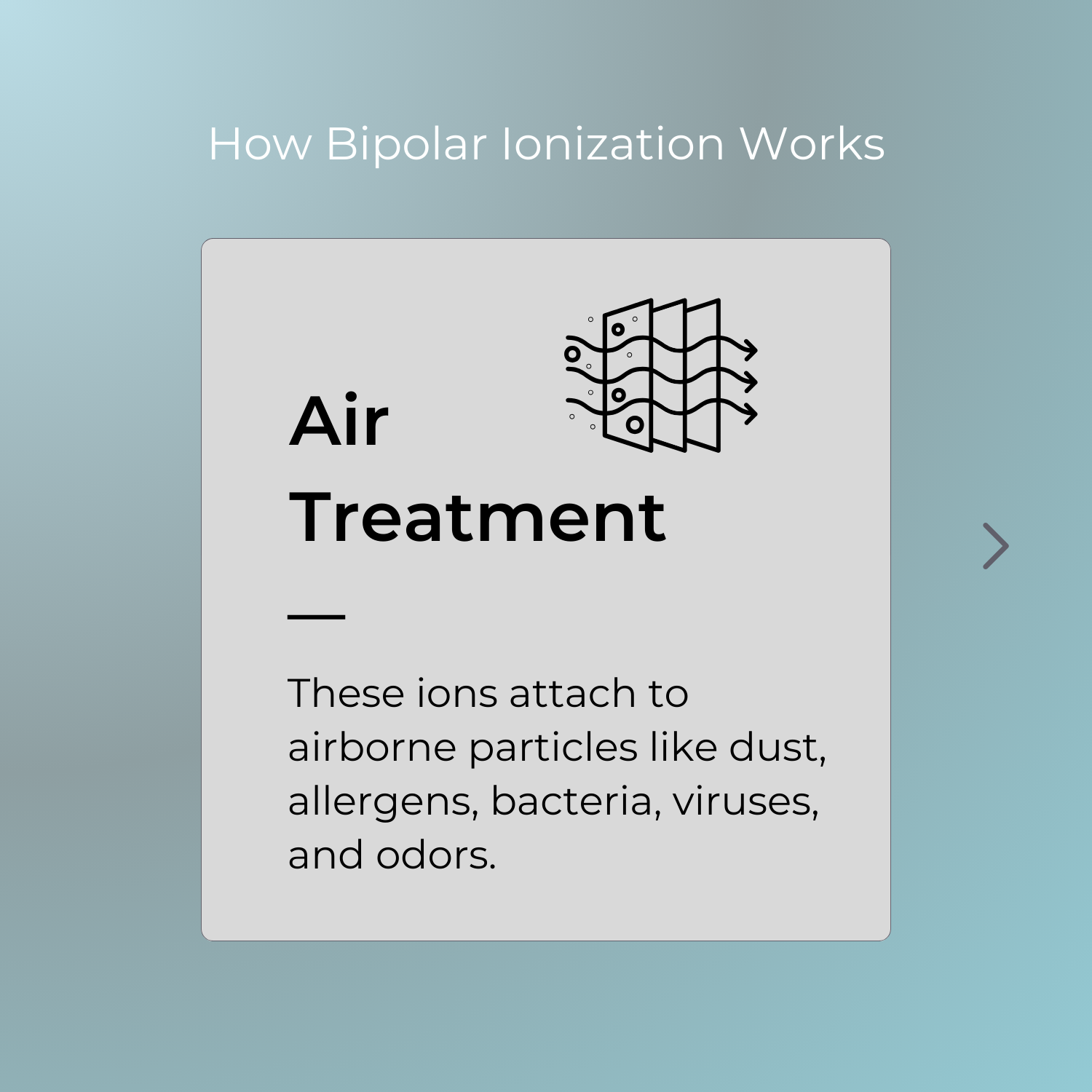 How Bipolar Ionization Works

Air Treatment

These ions attach to airborne particles like dust, allergens, bacteria, viruses, and odors.